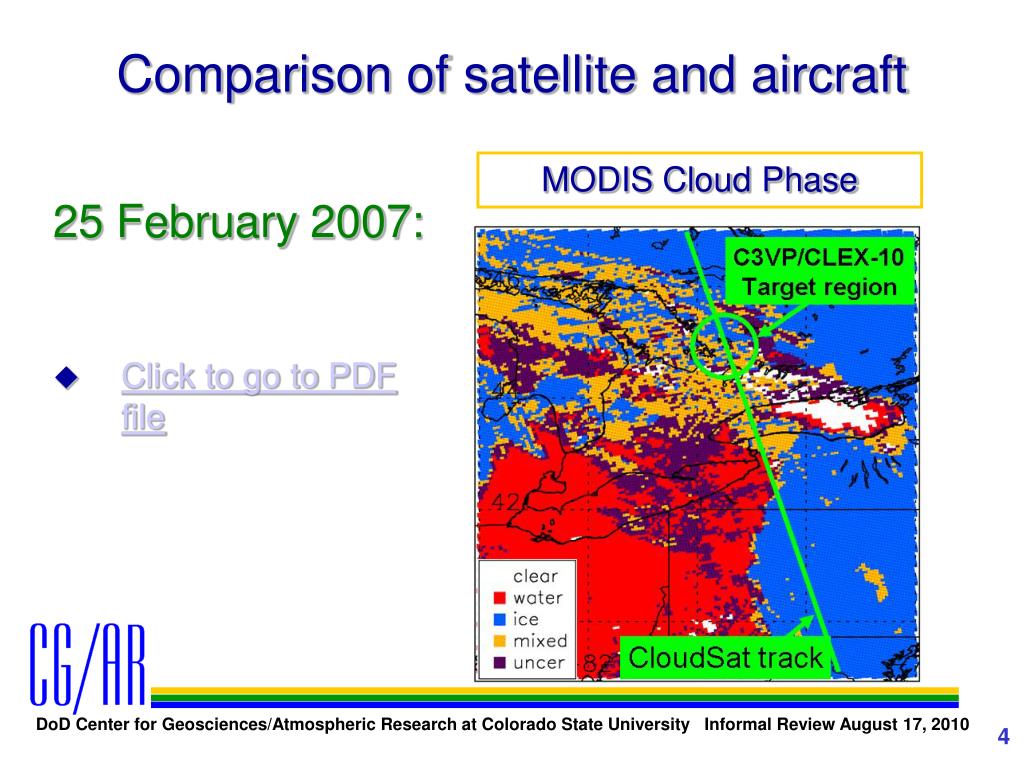 Comparison of satellite and aircraft

25 February 2007:

Click to go to PDF file

MODIS Cloud Phase

C3VP/CLEX-10 Target region

42

clear
water
ice
mixed
uncer

82

CloudSat track

CG/AR

DoD Center for Geosciences/Atmospheric Research at Colorado State University Informal Review August 17, 2010

4